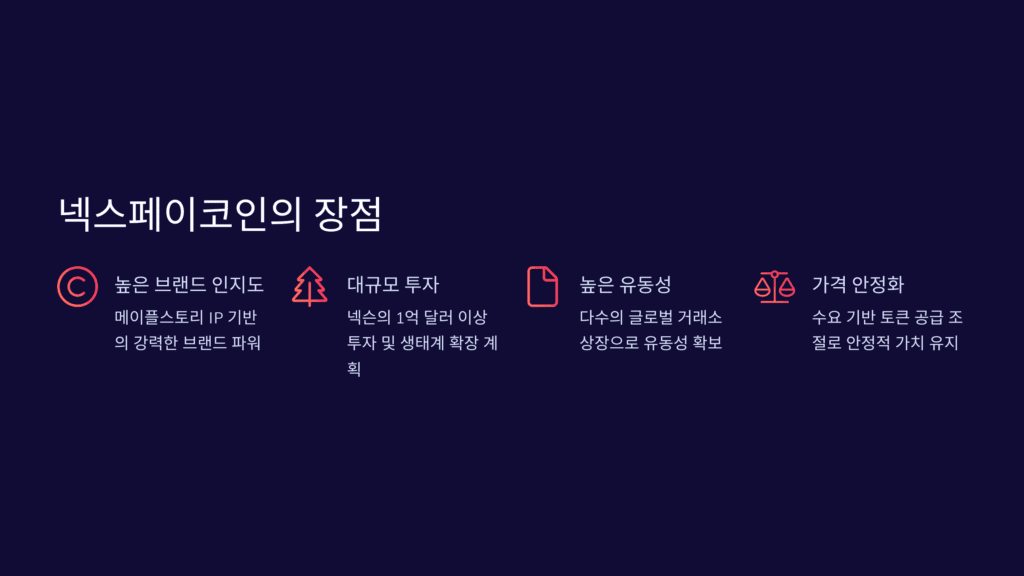 넥스페이코인의 장점

높은 브랜드 인지도

메이플스토리 IP 기반의 강력한 브랜드 파워

대규모 투자

넥슨의 1억 달러 이상 투자 및 생태계 확장 계획

높은 유동성

다수의 글로벌 거래소 상장으로 유동성 확보

가격 안정화

수요 기반 토큰 공급 조절로 안정적 가치 유지